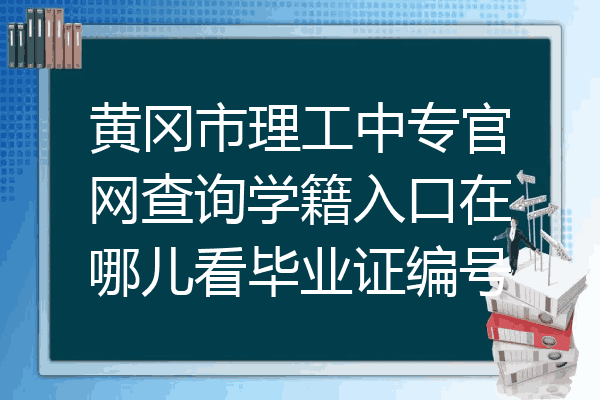 黄冈市理工中专官网查询学籍入口在哪儿看毕业证编号